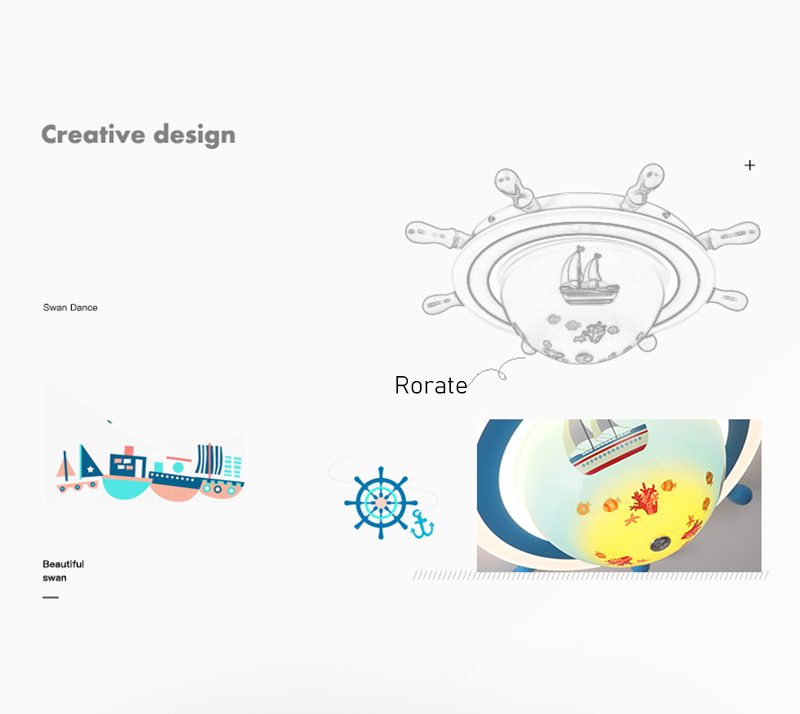 Creative design

+

Swan Dance

Rorate

Beautiful swan